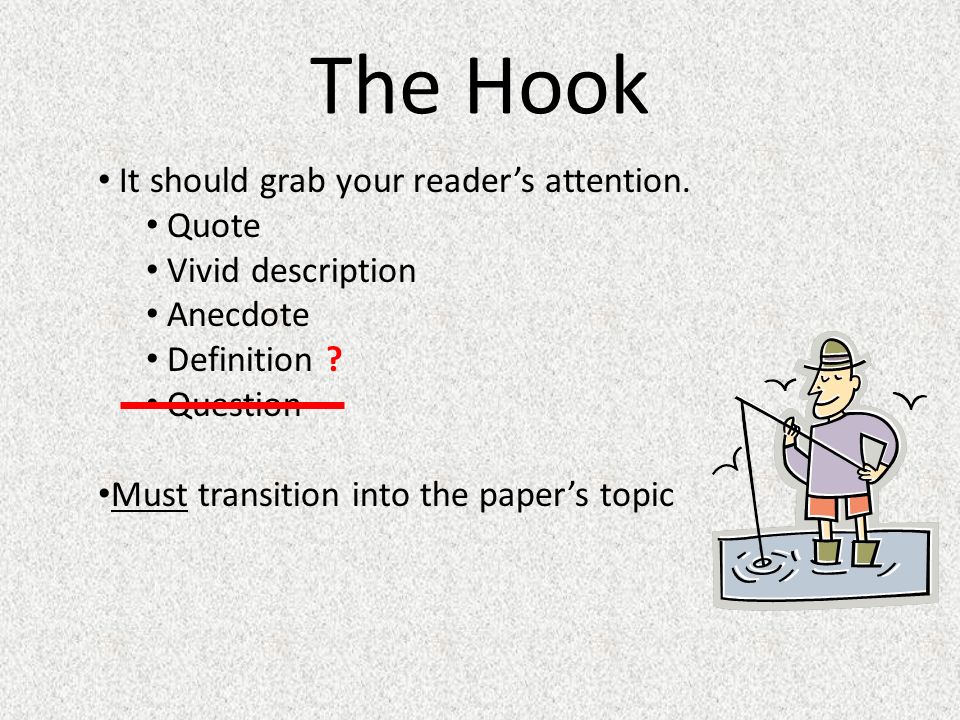 The Hook

• It should grab your reader's attention.
  • Quote
  • Vivid description
  • Anecdote
  • Definition ?
  • ~~Question~~

•Must transition into the paper's topic